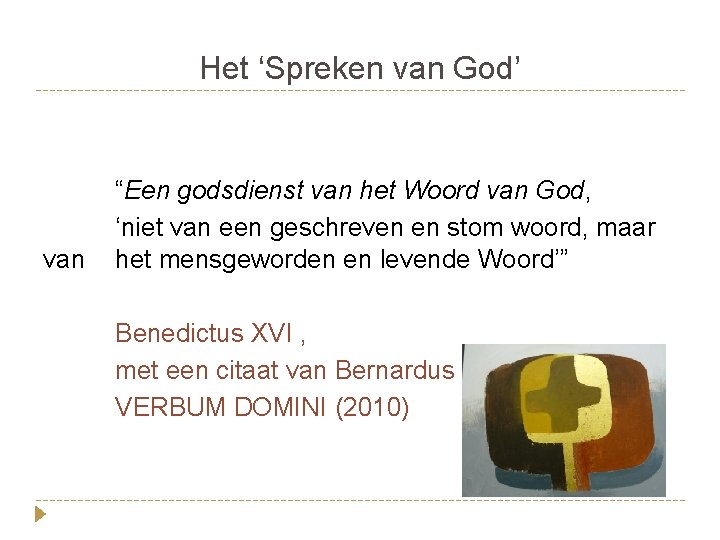 Het ‘Spreken van God’

“Een godsdienst van het Woord van God, ‘niet van een geschreven en stom woord, maar van het mensgeworden en levende Woord’”

Benedictus XVI ,
met een citaat van Bernardus
VERBUM DOMINI (2010)